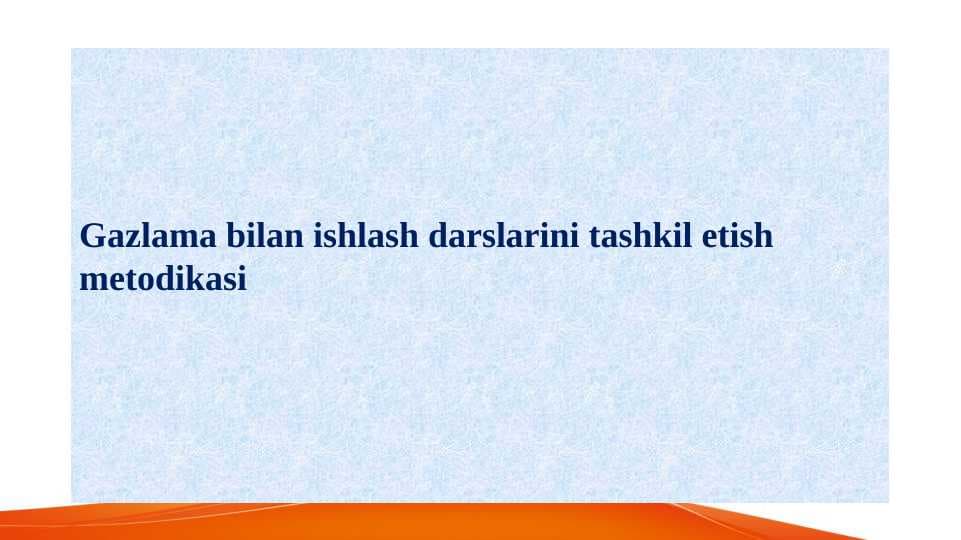 Gazlama bilan ishlash darslarini tashkil etish metodikasi